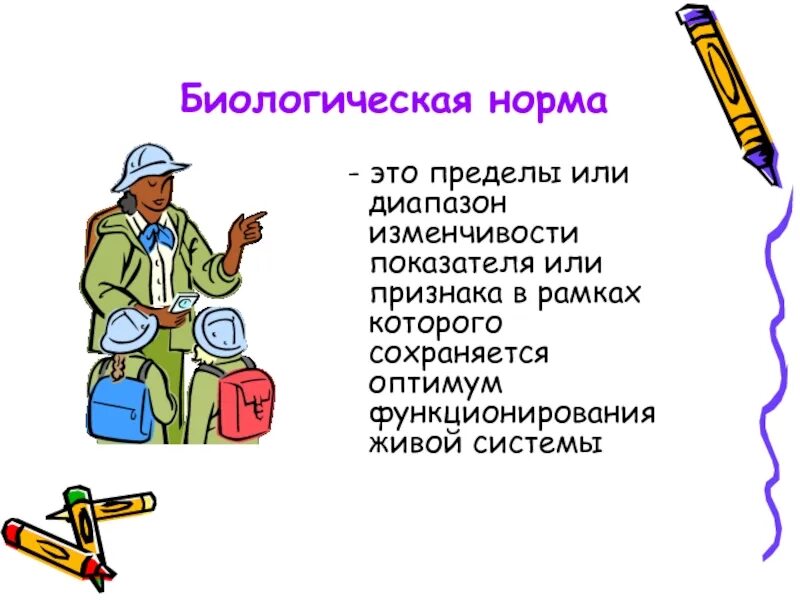 Биологическая норма

- это пределы или диапазон изменчивости показателя или признака в рамках которого сохраняется оптимум функционирования живой системы